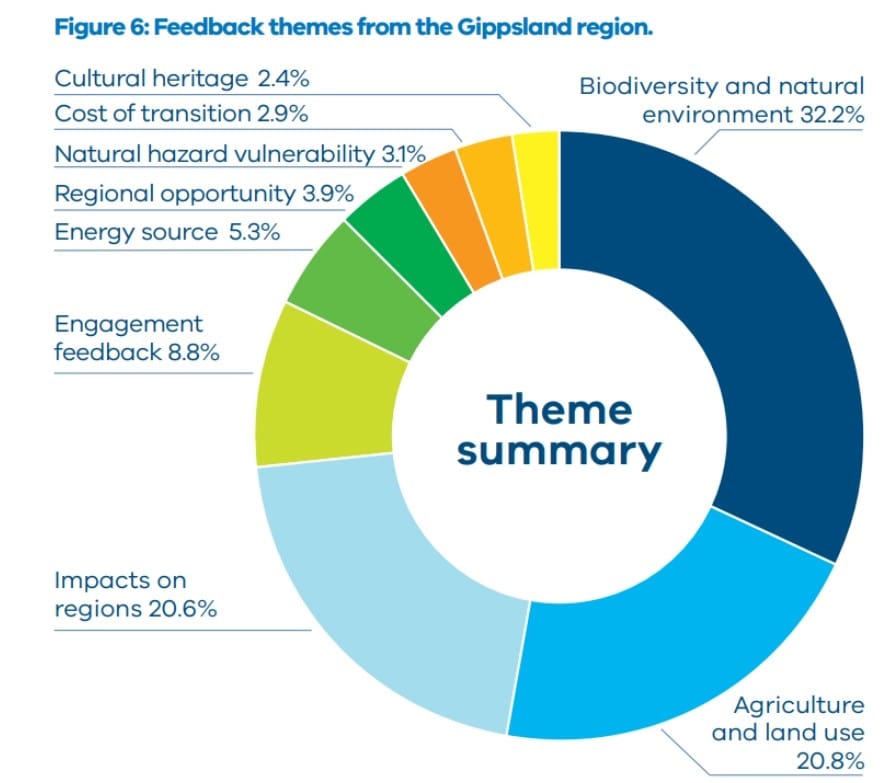 Figure 6: Feedback themes from the Gippsland region.

Cultural heritage 2.4%
Cost of transition 2.9%
Natural hazard vulnerability 3.1%
Regional opportunity 3.9%
Energy source 5.3%
Engagement feedback 8.8%
Impacts on regions 20.6%

Biodiversity and natural environment 32.2%

Theme summary

Agriculture and land use 20.8%